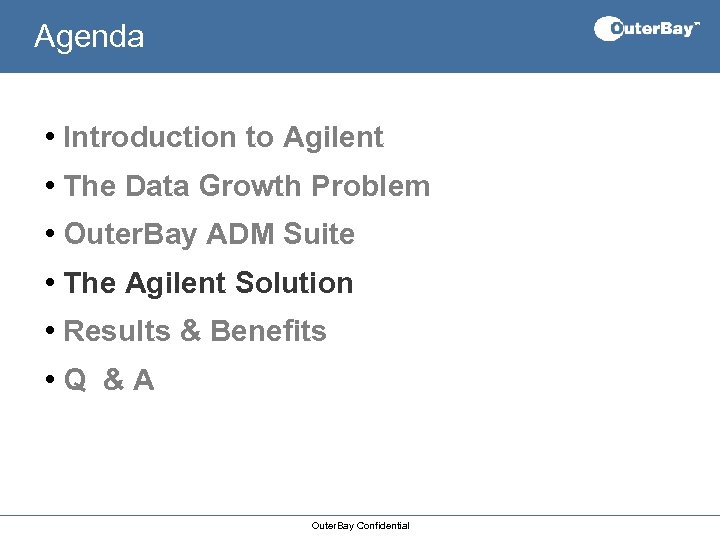 Agenda

OuterBay™

• Introduction to Agilent
• The Data Growth Problem
• OuterBay ADM Suite
• The Agilent Solution
• Results & Benefits
• Q & A

OuterBay Confidential